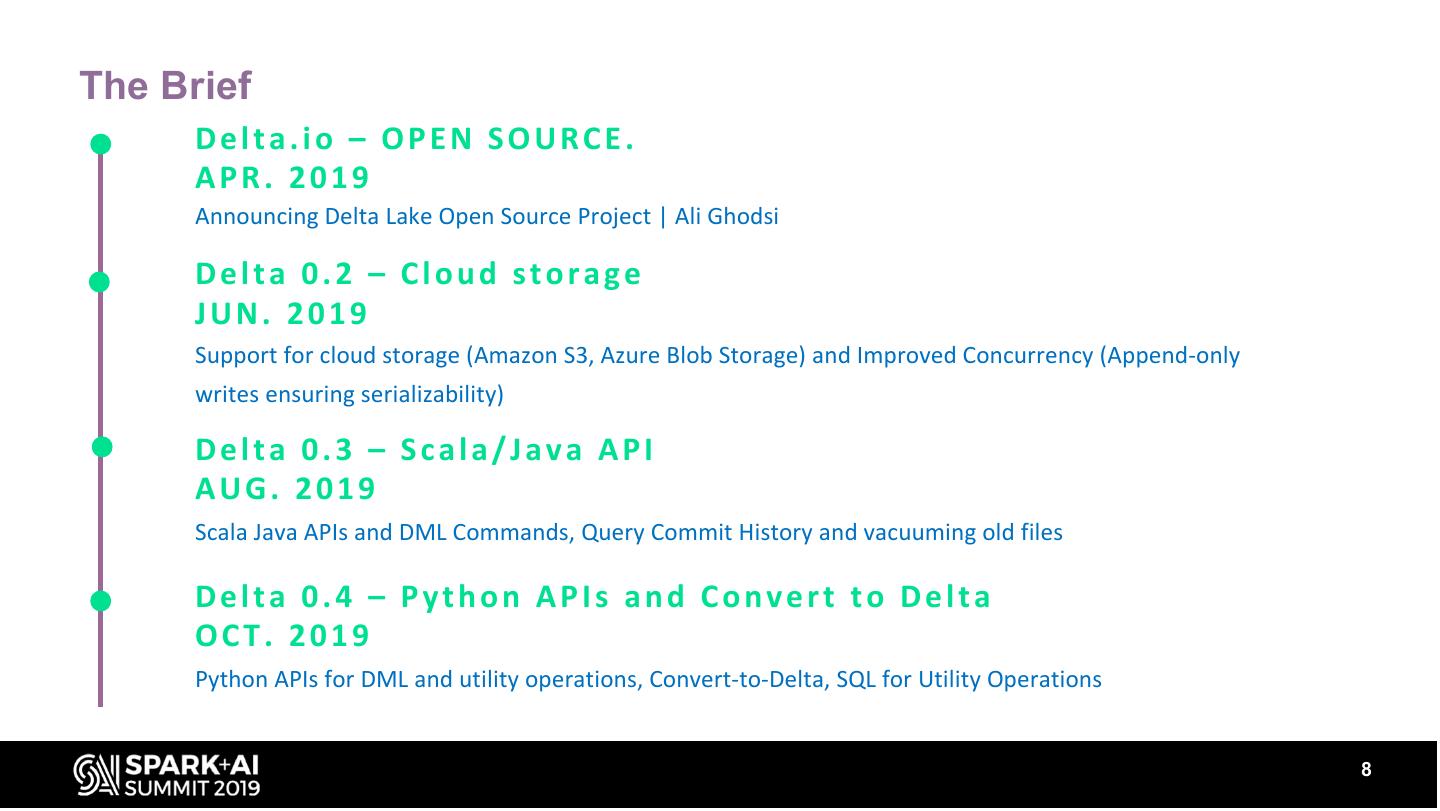 The Brief

Delta.io – OPEN SOURCE.
APR. 2019

Announcing Delta Lake Open Source Project | Ali Ghodsi

Delta 0.2 – Cloud storage
JUN. 2019

Support for cloud storage (Amazon S3, Azure Blob Storage) and Improved Concurrency (Append-only writes ensuring serializability)

Delta 0.3 – Scala/Java API
AUG. 2019

Scala Java APIs and DML Commands, Query Commit History and vacuuming old files

Delta 0.4 – Python APIs and Convert to Delta
OCT. 2019

Python APIs for DML and utility operations, Convert-to-Delta, SQL for Utility Operations

SPARK+AI SUMMIT 2019

8